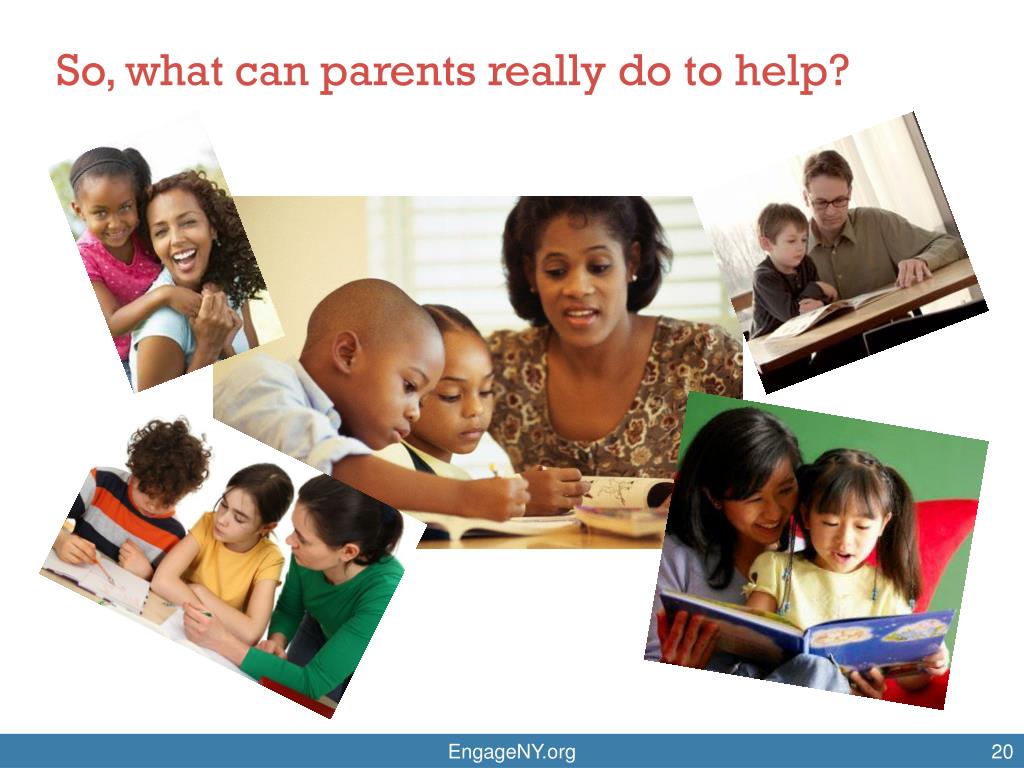 So, what can parents really do to help?

EngageNY.org

20